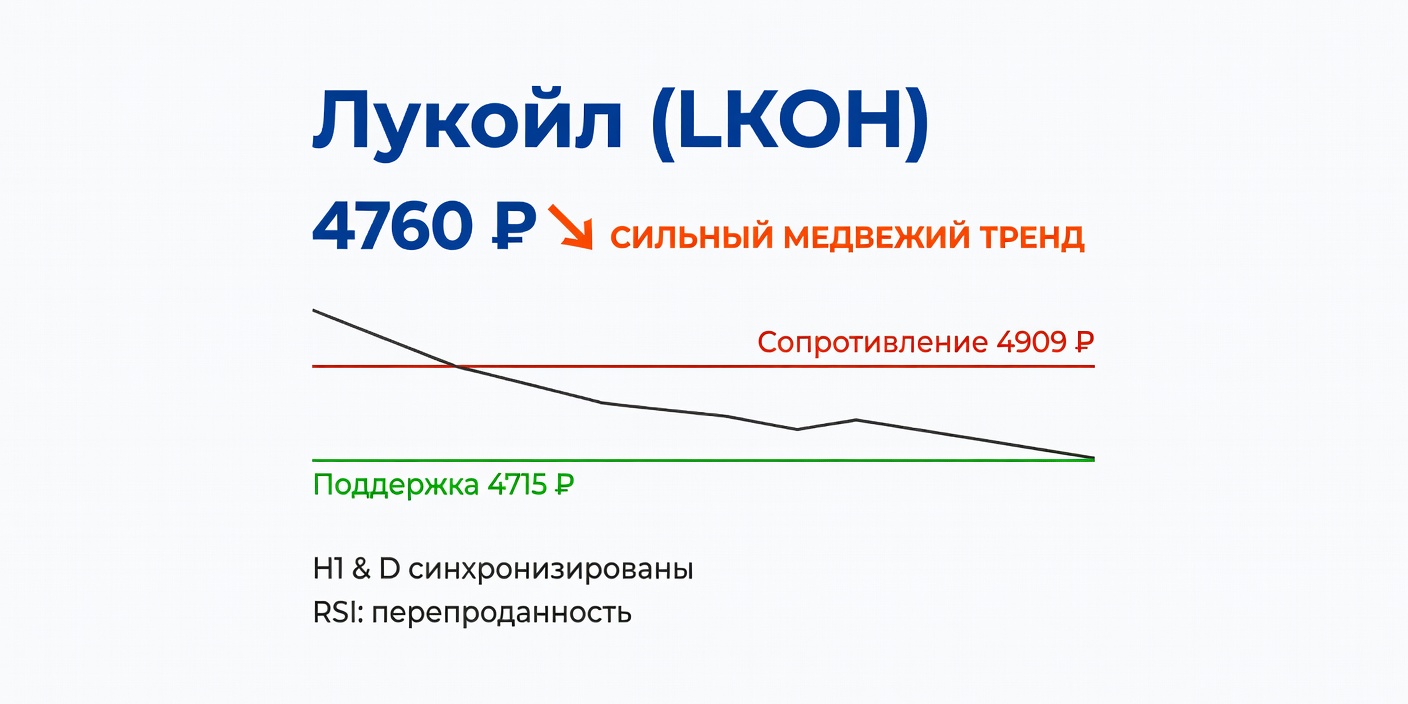 Лукойл (LKOH)

4760 ₽ ↘ СИЛЬНЫЙ МЕДВЕЖИЙ ТРЕНД

Сопротивление 4909 ₽

Поддержка 4715 ₽

H1 & D синхронизированы
RSI: перепроданность